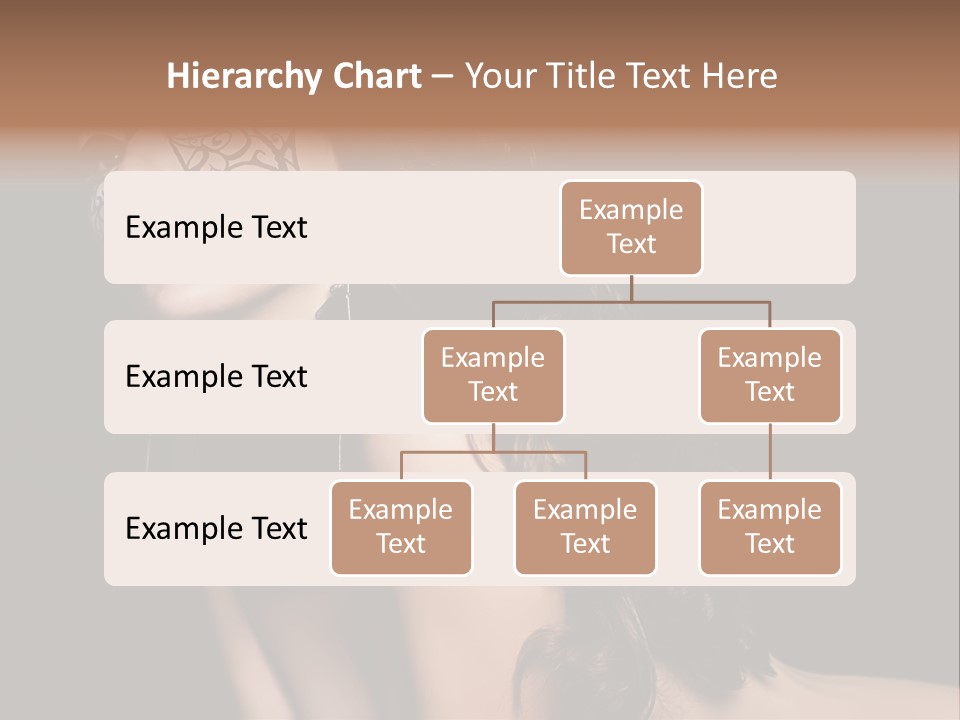 Hierarchy Chart – Your Title Text Here

Example Text

Example Text

Example Text

Example Text

Example Text

Example Text

Example Text

Example Text

Example Text